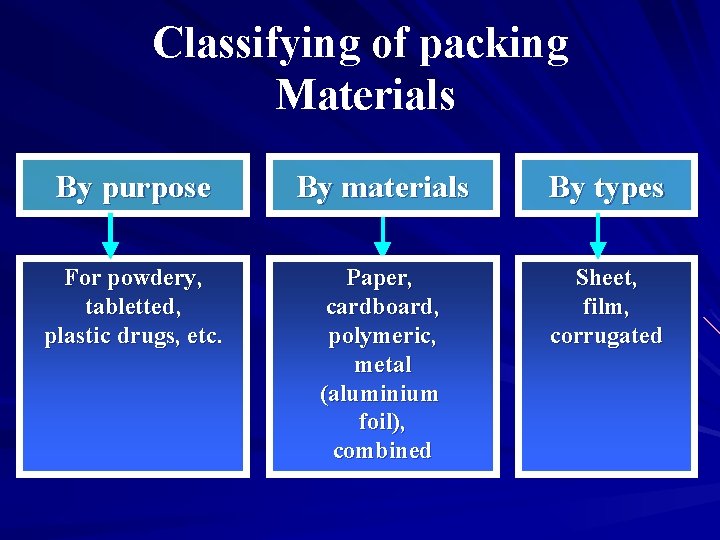 Classifying of packing Materials

By purpose

For powdery, tabletted, plastic drugs, etc.

By materials

Paper, cardboard, polymeric, metal (aluminium foil), combined

By types

Sheet, film, corrugated